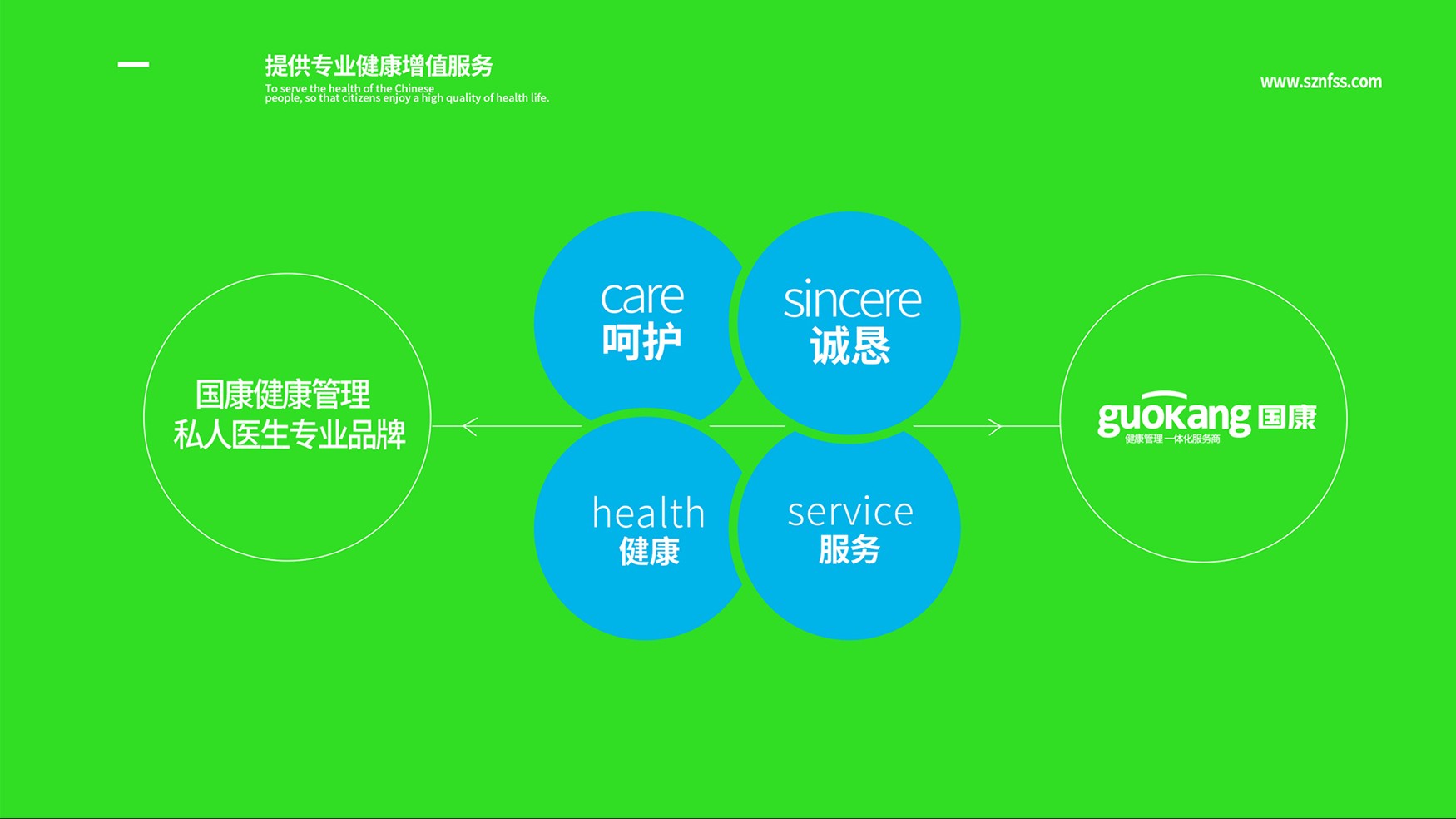 提供专业健康增值服务
To serve the health of the Chinese people, so that citizens enjoy a high quality of health life.

www.sznfss.com

国康健康管理
私人医生专业品牌

care
呵护

sincere
诚恳

health
健康

service
服务

guokang 国康
健康管理一体化服务商